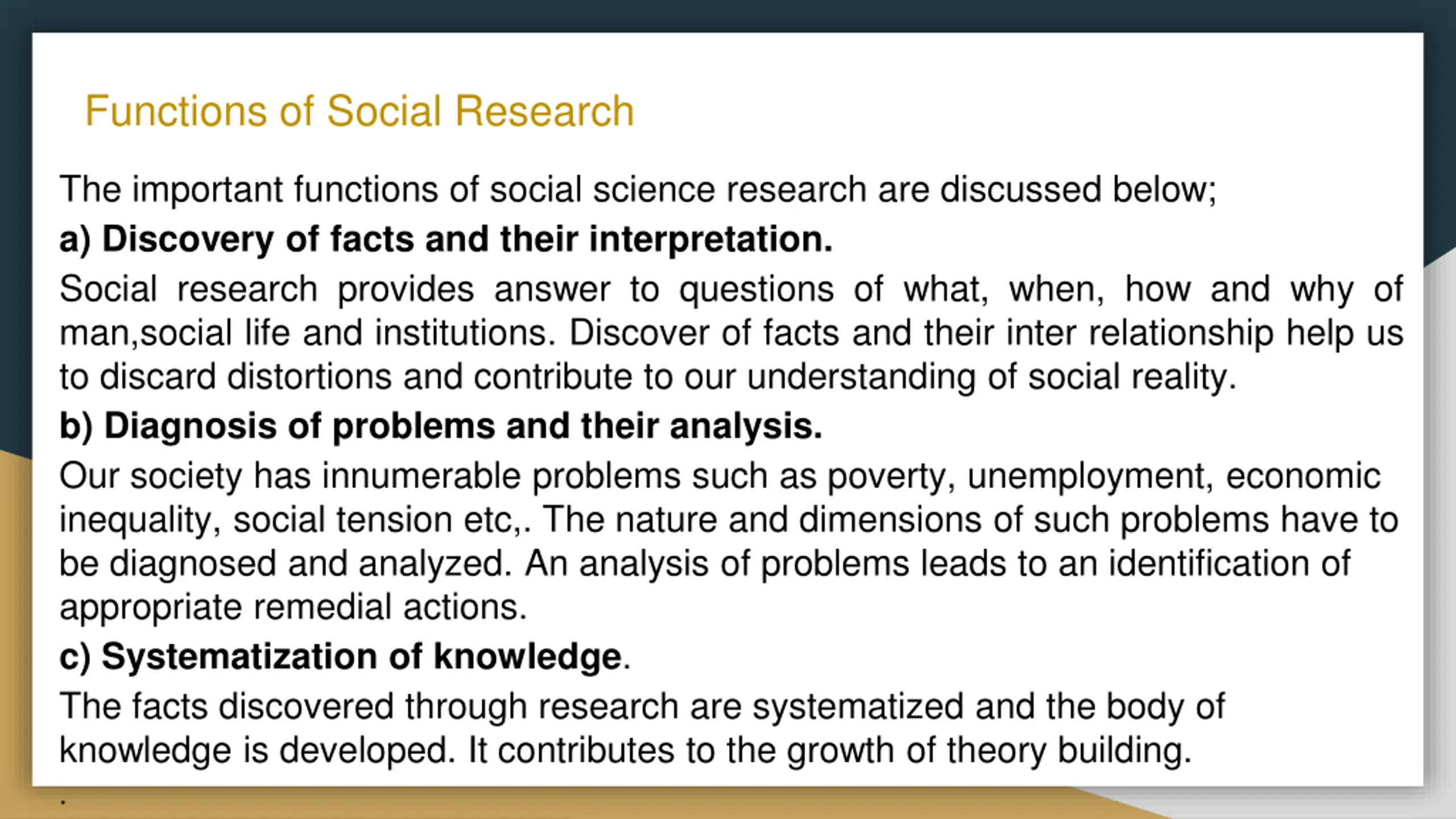 Functions of Social Research

The important functions of social science research are discussed below;

a) Discovery of facts and their interpretation.

Social research provides answer to questions of what, when, how and why of man,social life and institutions. Discover of facts and their inter relationship help us to discard distortions and contribute to our understanding of social reality.

b) Diagnosis of problems and their analysis.

Our society has innumerable problems such as poverty, unemployment, economic inequality, social tension etc,. The nature and dimensions of such problems have to be diagnosed and analyzed. An analysis of problems leads to an identification of appropriate remedial actions.

c) Systematization of knowledge.

The facts discovered through research are systematized and the body of knowledge is developed. It contributes to the growth of theory building.

.